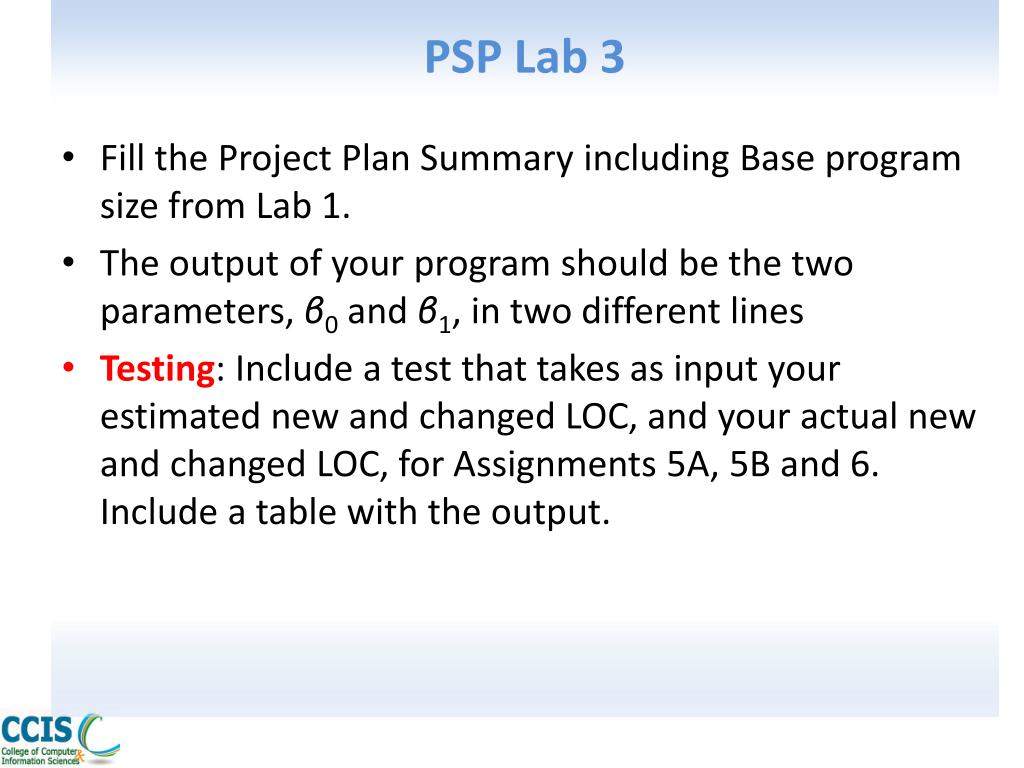 PSP Lab 3

• Fill the Project Plan Summary including Base program size from Lab 1.

• The output of your program should be the two parameters, $\beta_0$ and $\beta_1$, in two different lines

• Testing: Include a test that takes as input your estimated new and changed LOC, and your actual new and changed LOC, for Assignments 5A, 5B and 6. Include a table with the output.

CCIS
College of Computer & Information Sciences